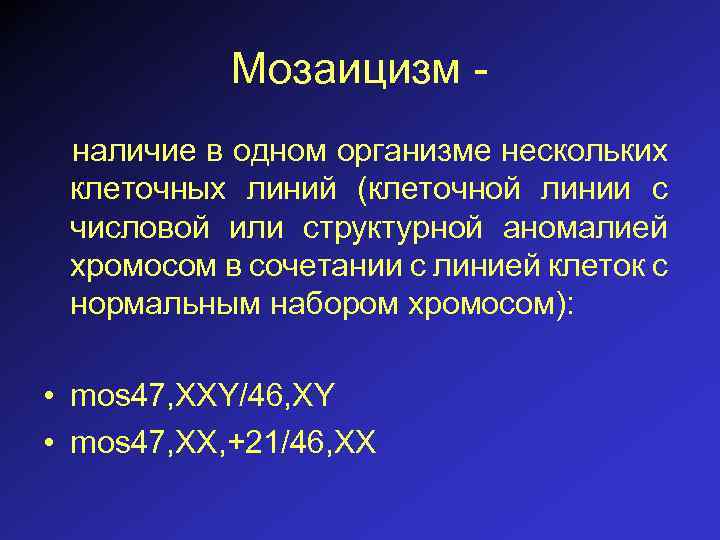 Мозаицизм -

наличие в одном организме нескольких клеточных линий (клеточной линии с числовой или структурной аномалией хромосом в сочетании с линией клеток с нормальным набором хромосом):

• mos47,XXY/46,XY
• mos47,XX,+21/46,XX